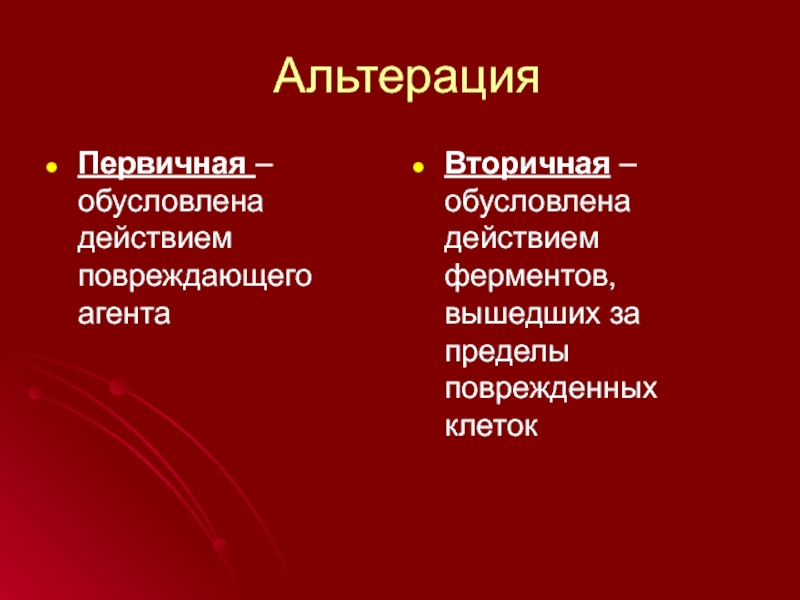 Альтерация

Первичная – обусловлена действием повреждающего агента

Вторичная – обусловлена действием ферментов, вышедших за пределы поврежденных клеток